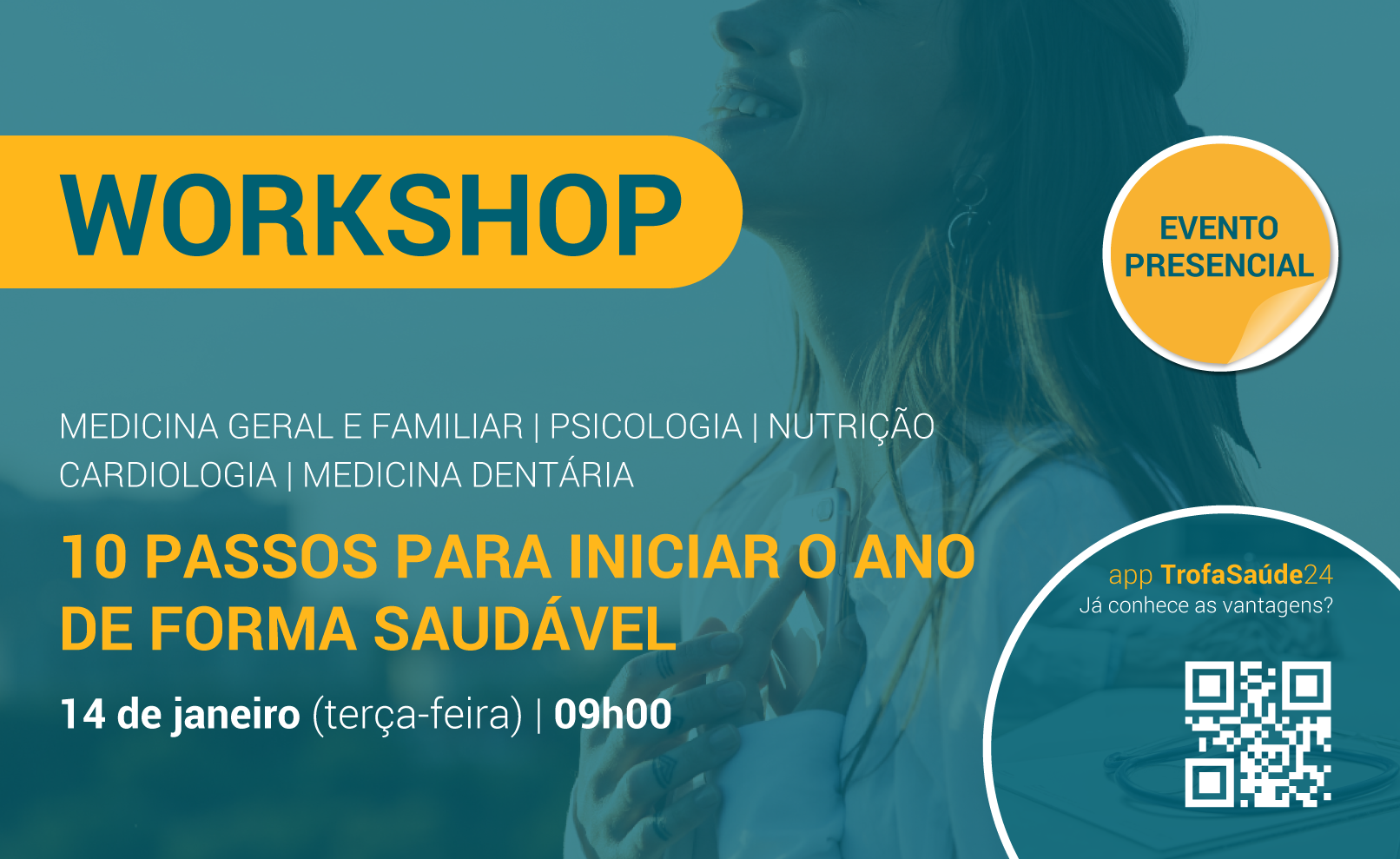 WORKSHOP

EVENTO PRESENCIAL

MEDICINA GERAL E FAMILIAR | PSICOLOGIA | NUTRIÇÃO
CARDIOLOGIA | MEDICINA DENTÁRIA

10 PASSOS PARA INICIAR O ANO DE FORMA SAUDÁVEL

14 de janeiro (terça-feira) | 09h00

app TrofaSaúde24
Já conhece as vantagens?